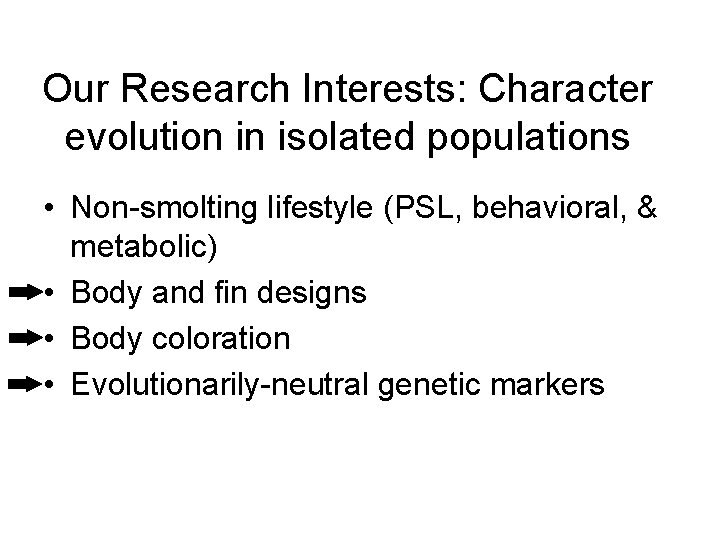 Our Research Interests: Character evolution in isolated populations

• Non-smolting lifestyle (PSL, behavioral, & metabolic)
• Body and fin designs
• Body coloration
• Evolutionarily-neutral genetic markers